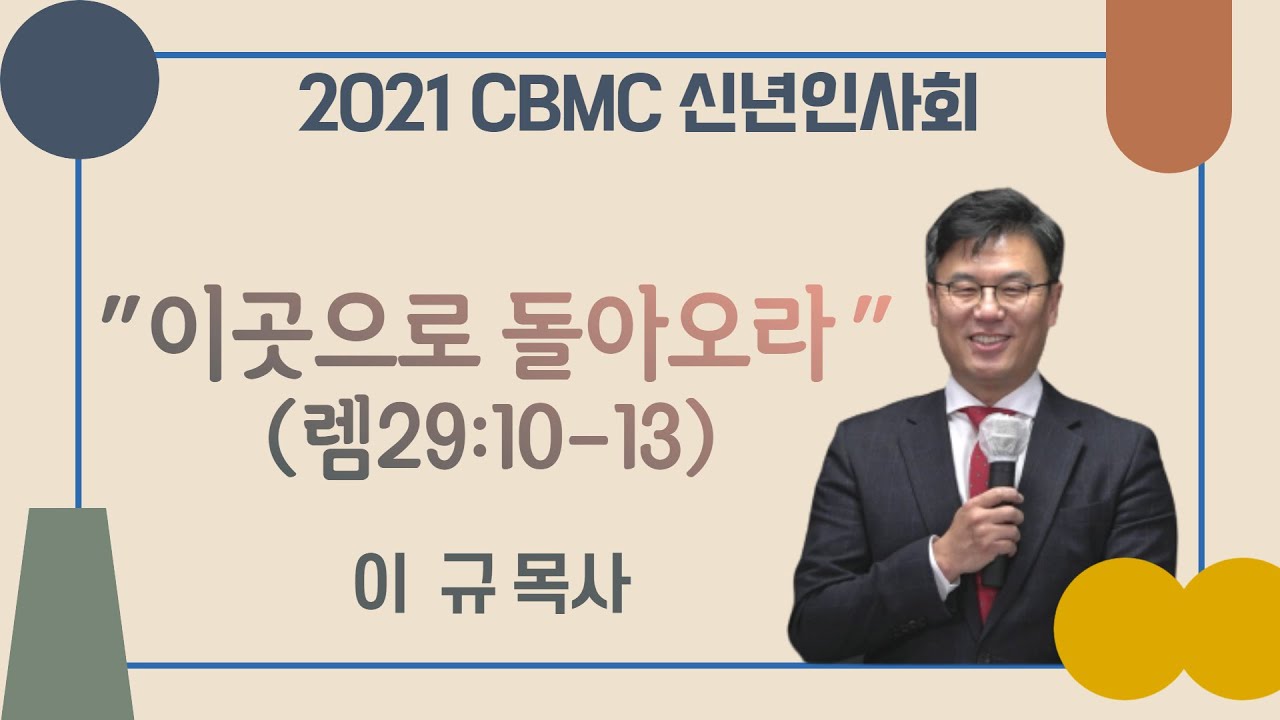 2021 CBMC 신년인사회

"이곳으로 돌아오라"
(렘29:10-13)

이 규 목사